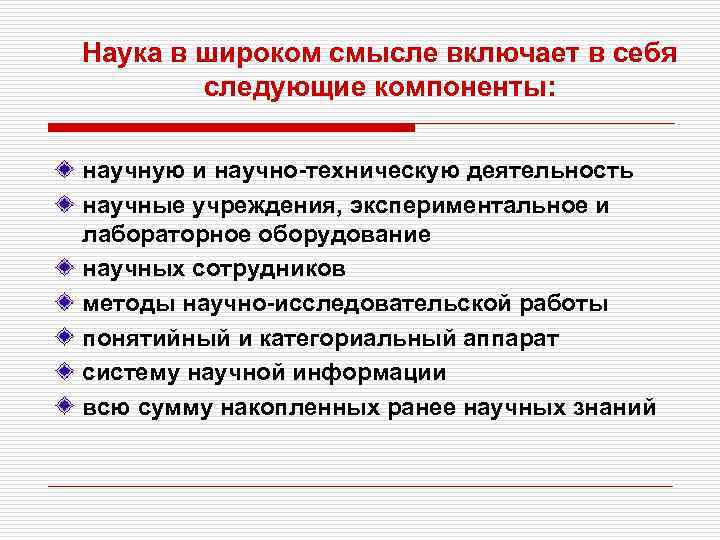 Наука в широком смысле включает в себя следующие компоненты:

научную и научно-техническую деятельность

научные учреждения, экспериментальное и лабораторное оборудование

научных сотрудников

методы научно-исследовательской работы

понятийный и категориальный аппарат

систему научной информации

всю сумму накопленных ранее научных знаний